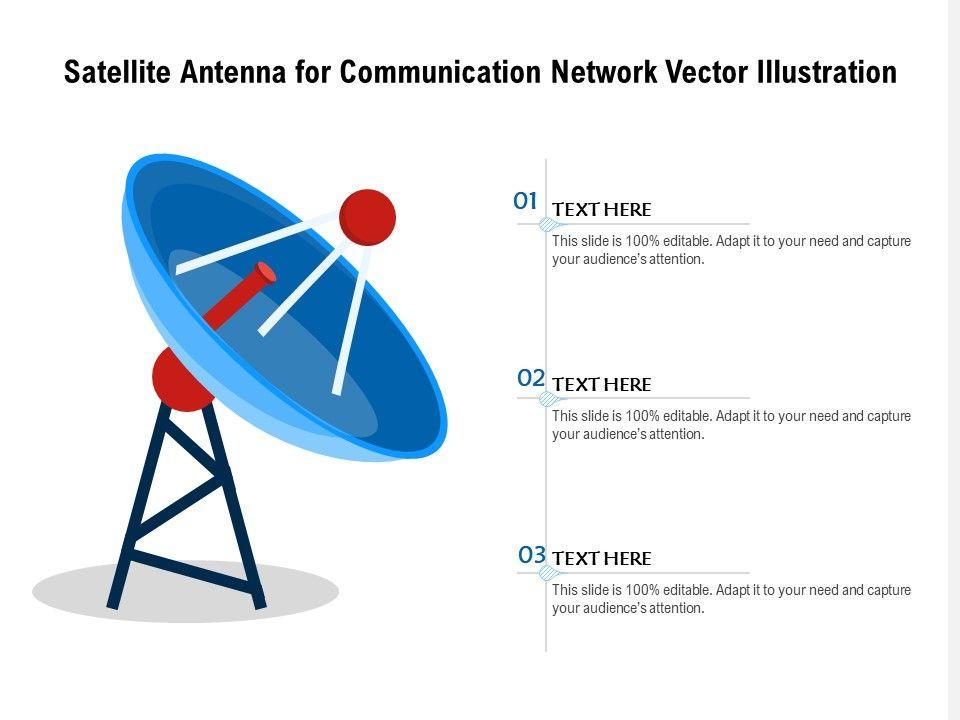 Satellite Antenna for Communication Network Vector Illustration

01
TEXT HERE
This slide is 100% editable. Adapt it to your need and capture your audience's attention.

02
TEXT HERE
This slide is 100% editable. Adapt it to your need and capture your audience's attention.

03
TEXT HERE
This slide is 100% editable. Adapt it to your need and capture your audience's attention.